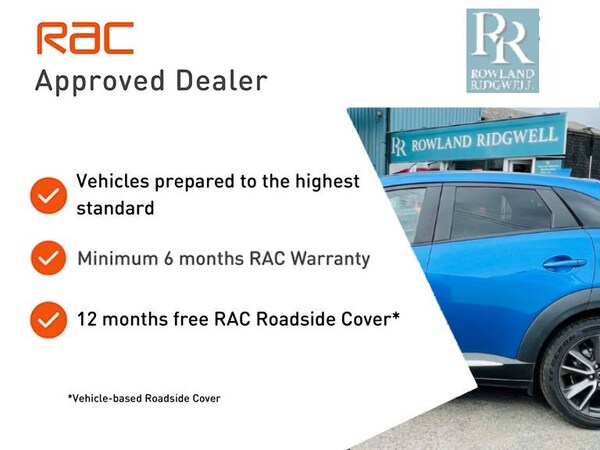 RAC
Approved Dealer

RR
ROWLAND
RIDGWELL

RR ROWLAND RIDGWELL

Vehicles prepared to the highest standard

Minimum 6 months RAC Warranty

12 months free RAC Roadside Cover*

*Vehicle-based Roadside Cover